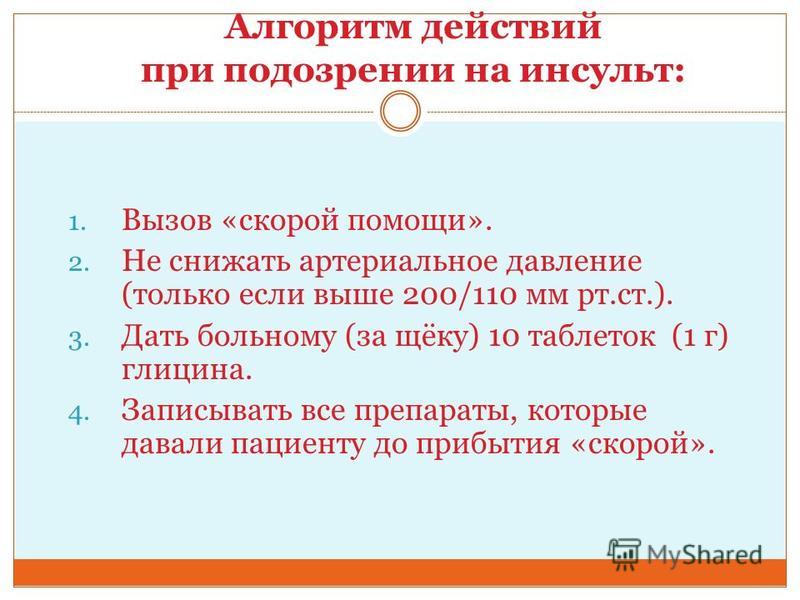 Алгоритм действий при подозрении на инсульт:

1. Вызов «скорой помощи».
2. Не снижать артериальное давление (только если выше 200/110 мм рт.ст.).
3. Дать больному (за щёку) 10 таблеток (1 г) глицина.
4. Записывать все препараты, которые давали пациенту до прибытия «скорой».

MyShared